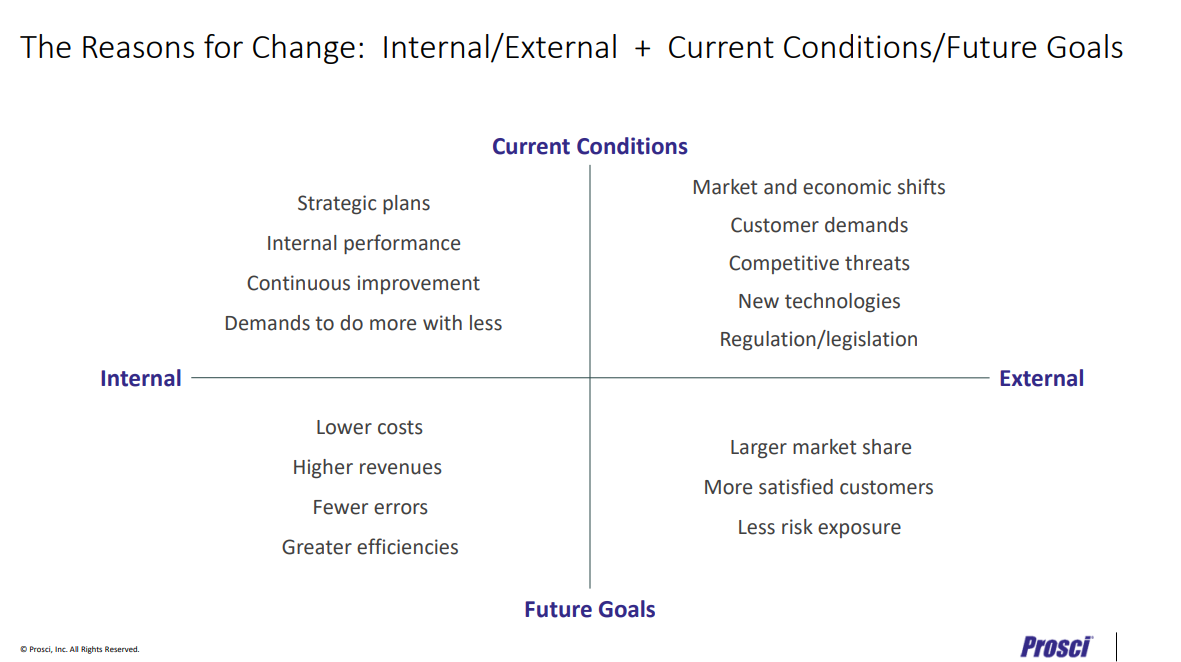 The Reasons for Change: Internal/External + Current Conditions/Future Goals

Current Conditions

Strategic plans
Internal performance
Continuous improvement
Demands to do more with less

Market and economic shifts
Customer demands
Competitive threats
New technologies
Regulation/legislation

Internal

External

Lower costs
Higher revenues
Fewer errors
Greater efficiencies

Larger market share
More satisfied customers
Less risk exposure

Future Goals

© Prosci, Inc. All Rights Reserved.

Prosci